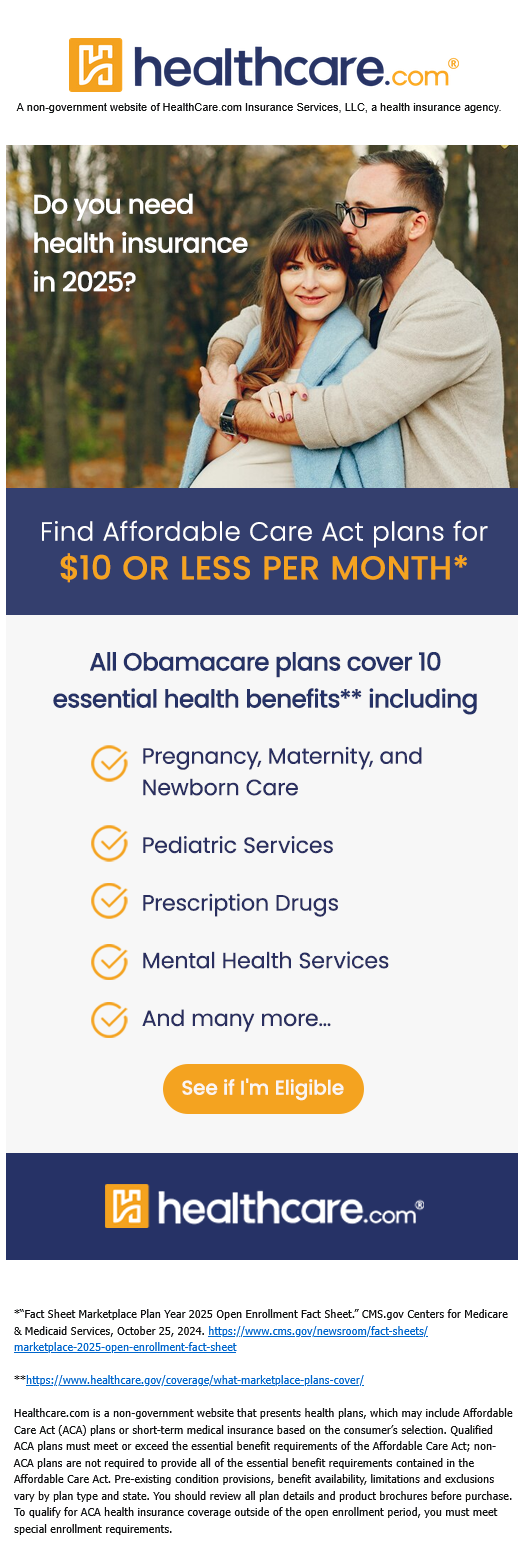 healthcare.com®

A non-government website of HealthCare.com Insurance Services, LLC, a health insurance agency.

Do you need health insurance in 2025?

Find Affordable Care Act plans for
$10 OR LESS PER MONTH*

All Obamacare plans cover 10 essential health benefits** including

Pregnancy, Maternity, and Newborn Care

Pediatric Services

Prescription Drugs

Mental Health Services

And many more...

See if I'm Eligible

healthcare.com®

*"Fact Sheet Marketplace Plan Year 2025 Open Enrollment Fact Sheet." CMS.gov Centers for Medicare & Medicaid Services, October 25, 2024. https://www.cms.gov/newsroom/fact-sheets/marketplace-2025-open-enrollment-fact-sheet

**https://www.healthcare.gov/coverage/what-marketplace-plans-cover/

Healthcare.com is a non-government website that presents health plans, which may include Affordable Care Act (ACA) plans or short-term medical insurance based on the consumer's selection. Qualified ACA plans must meet or exceed the essential benefit requirements of the Affordable Care Act; non-ACA plans are not required to provide all of the essential benefit requirements contained in the Affordable Care Act. Pre-existing condition provisions, benefit availability, limitations and exclusions vary by plan type and state. You should review all plan details and product brochures before purchase. To qualify for ACA health insurance coverage outside of the open enrollment period, you must meet special enrollment requirements.